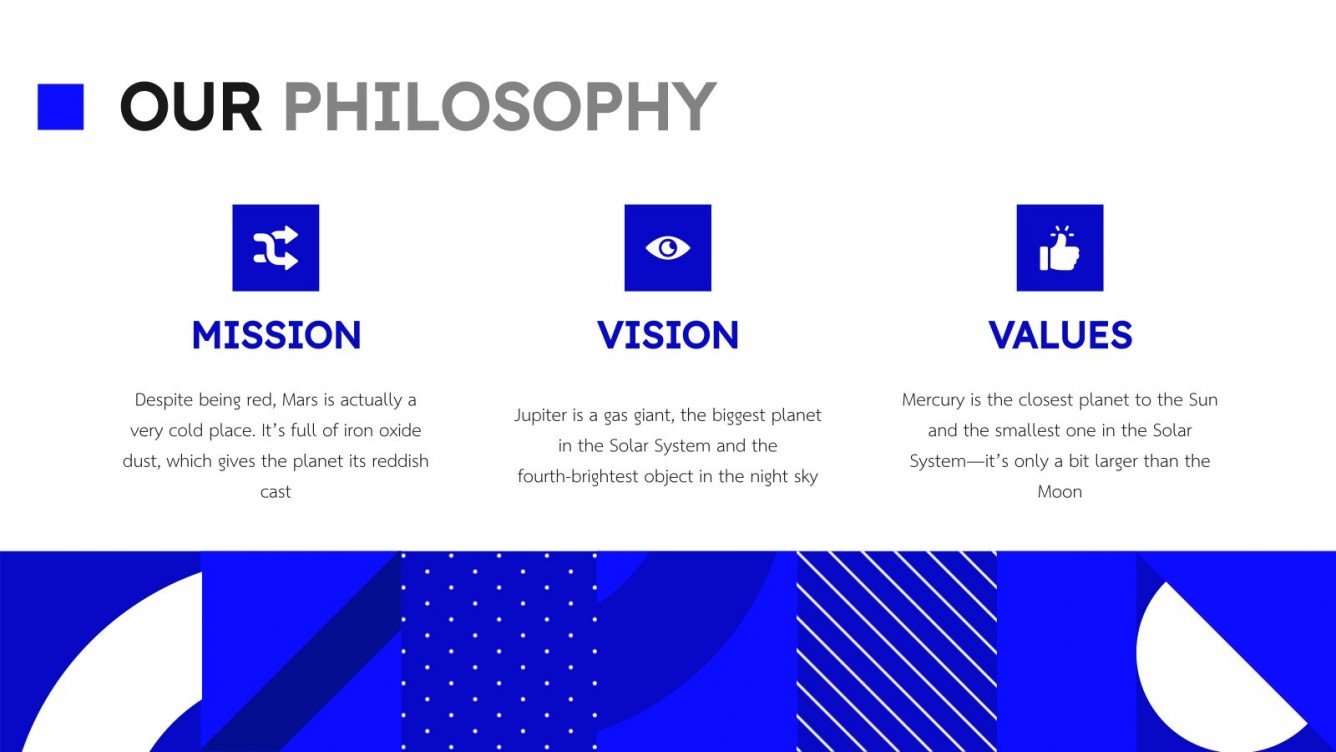 OUR PHILOSOPHY

MISSION

Despite being red, Mars is actually a very cold place. It's full of iron oxide dust, which gives the planet its reddish cast

VISION

Jupiter is a gas giant, the biggest planet in the Solar System and the fourth-brightest object in the night sky

VALUES

Mercury is the closest planet to the Sun and the smallest one in the Solar System—it's only a bit larger than the Moon